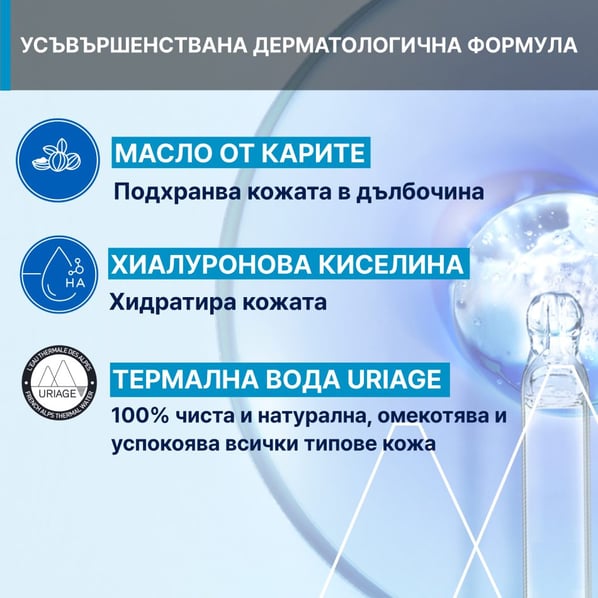 УСЪВЪРШЕНСТВАНА ДЕРМАТОЛОГИЧНА ФОРМУЛА

МАСЛО ОТ КАРИТЕ
Подхранва кожата в дълбочина

HA
ХИАЛУРОНОВА КИСЕЛИНА
Хидратира кожата

L'EAU THERMALE DES ALPES
URIAGE
FRENCH ALPS THERMAL WATER
ТЕРМАЛНА ВОДА URIAGE
100% чиста и натурална, омекотява и успокоява всички типове кожа